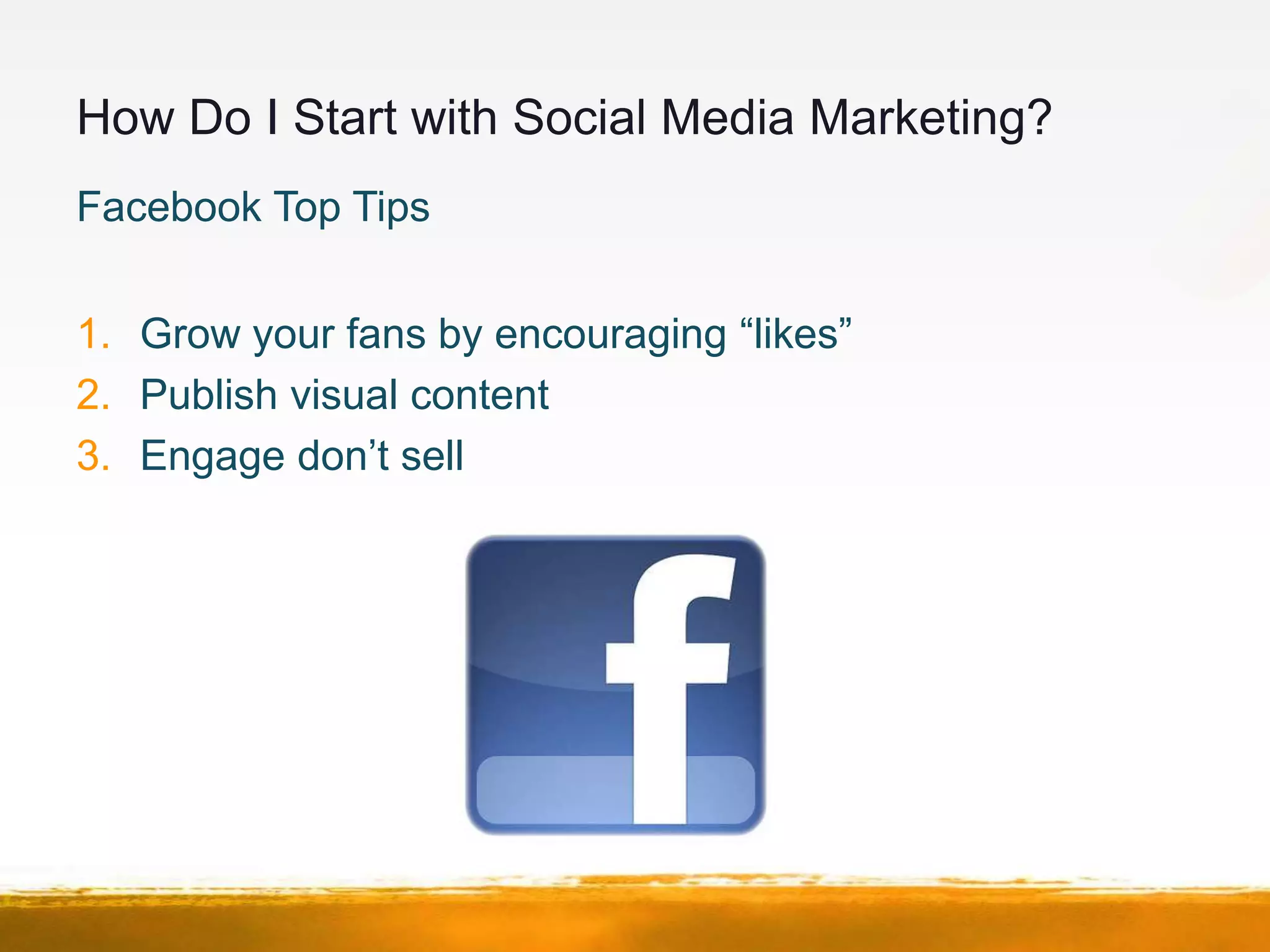 How Do I Start with Social Media Marketing?

Facebook Top Tips

1. Grow your fans by encouraging “likes”
2. Publish visual content
3. Engage don’t sell

f